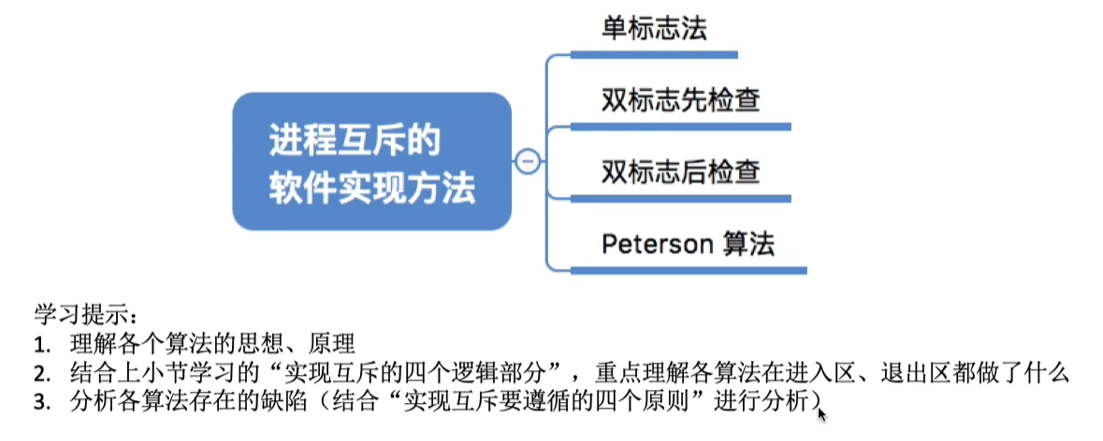 进程互斥的
软件实现方法

单标志法

双标志先检查

双标志后检查

Peterson 算法

学习提示：
1. 理解各个算法的思想、原理
2. 结合上小节学习的“实现互斥的四个逻辑部分”，重点理解各算法在进入区、退出区都做了什么
3. 分析各算法存在的缺陷（结合“实现互斥要遵循的四个原则”进行分析）